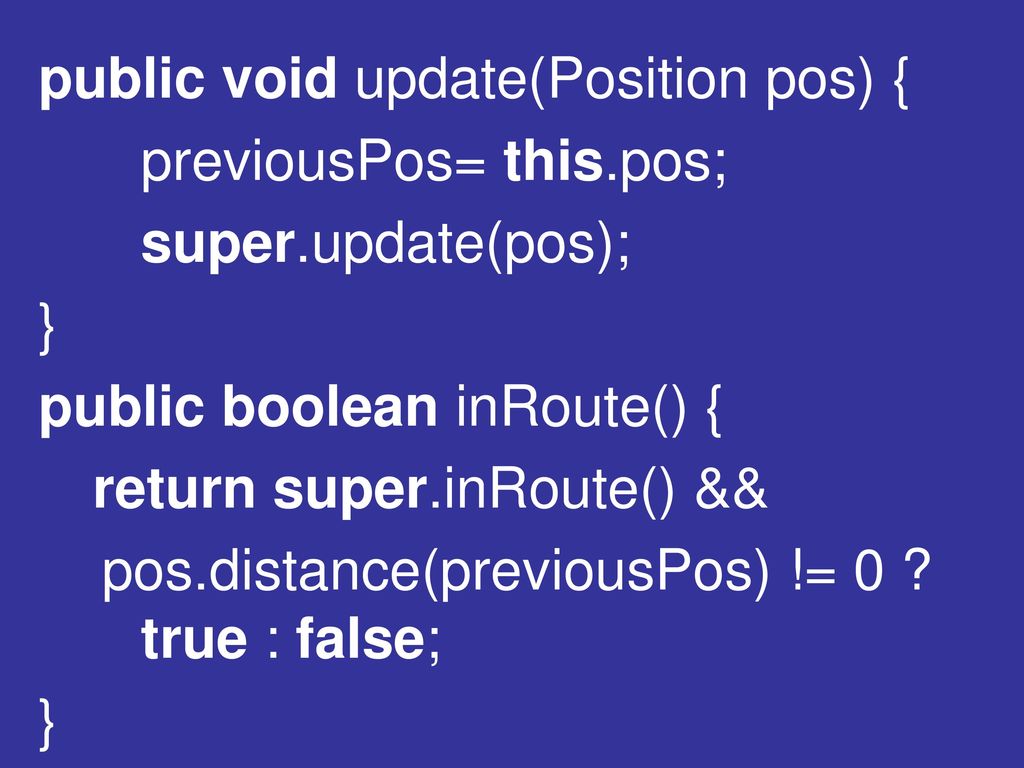 public void update(Position pos) {
previousPos= this.pos;
super.update(pos);
}
public boolean inRoute() {
return super.inRoute() &&
pos.distance(previousPos) != 0 ? true : false;
}